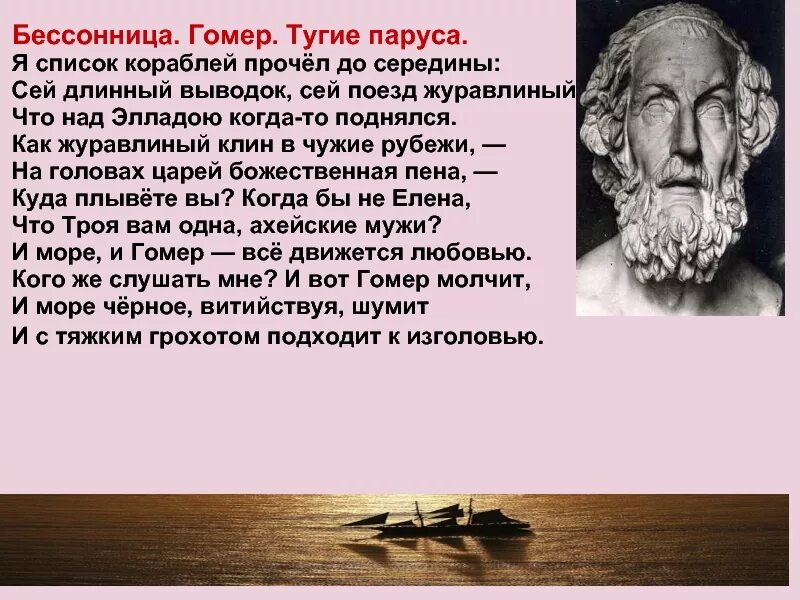 Бессонница. Гомер. Тугие паруса.
Я список кораблей прочёл до середины:
Сей длинный выводок, сей поезд журавлиный
Что над Элладою когда-то поднялся.
Как журавлиный клин в чужие рубежи, —
На головах царей божественная пена, —
Куда плывёте вы? Когда бы не Елена,
Что Троя вам одна, ахейские мужи?
И море, и Гомер — всё движется любовью.
Кого же слушать мне? И вот Гомер молчит,
И море чёрное, витийствуя, шумит
И с тяжким грохотом подходит к изголовью.